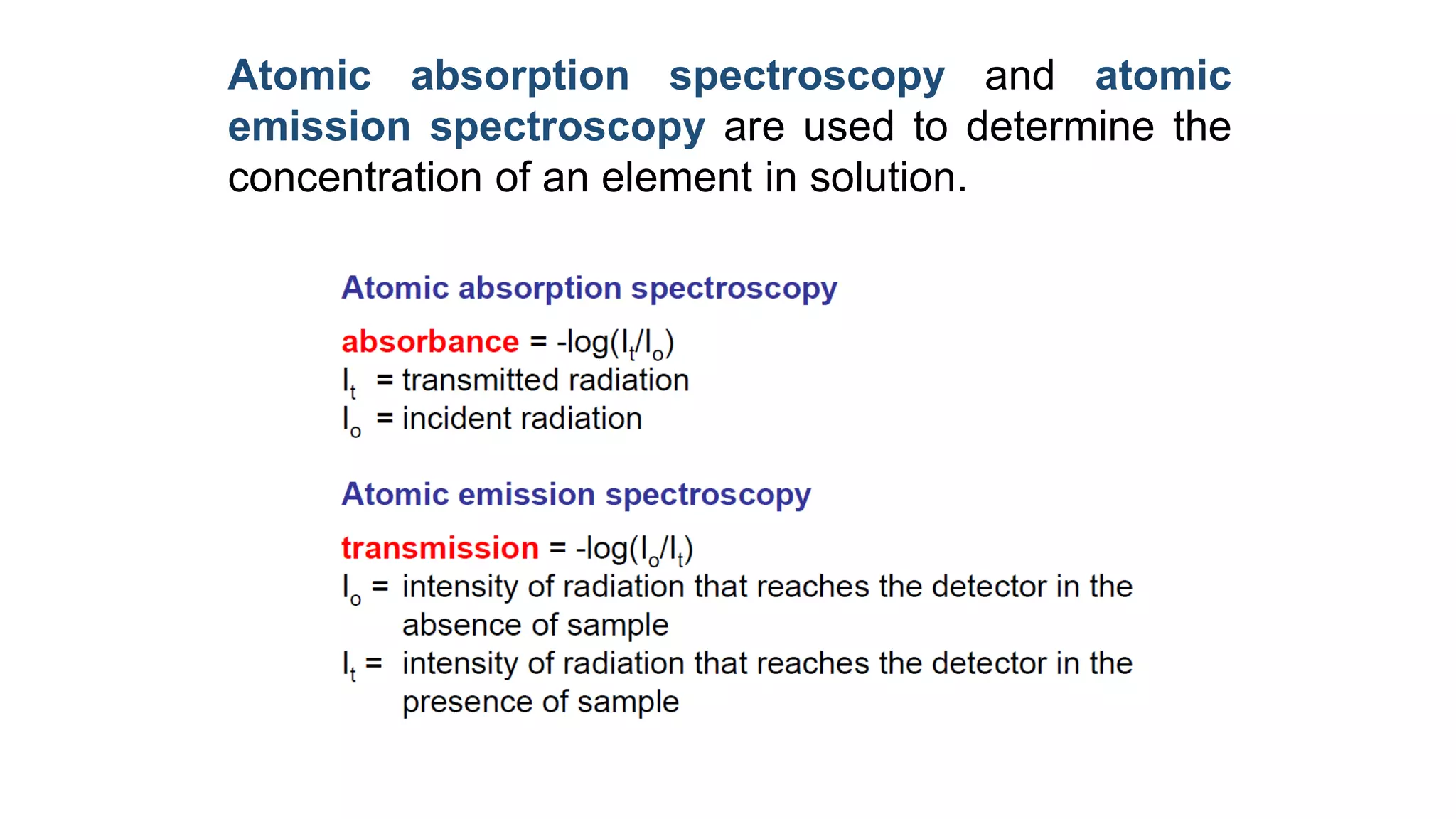 Atomic absorption spectroscopy and atomic emission spectroscopy are used to determine the concentration of an element in solution.

Atomic absorption spectroscopy

absorbance = $-\log(I_t/I_o)$
$I_t$ = transmitted radiation
$I_o$ = incident radiation

Atomic emission spectroscopy

transmission = $-\log(I_o/I_t)$
$I_o$ = intensity of radiation that reaches the detector in the absence of sample
$I_t$ = intensity of radiation that reaches the detector in the presence of sample